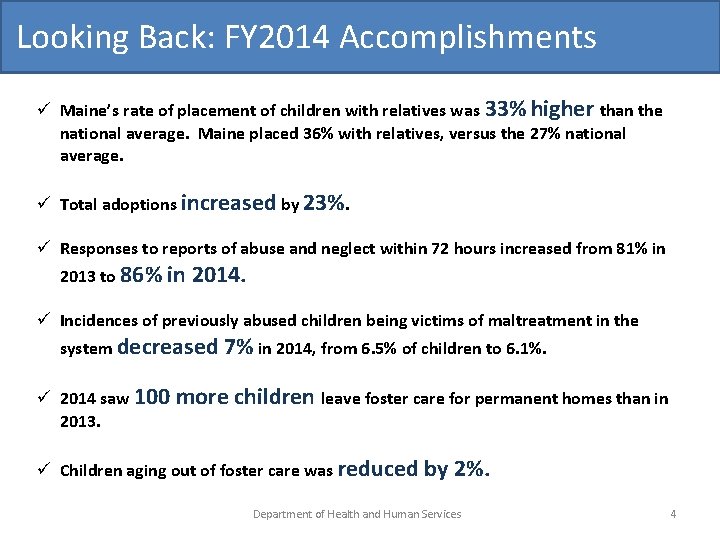 Looking Back: FY2014 Accomplishments

✓ Maine's rate of placement of children with relatives was 33% higher than the national average. Maine placed 36% with relatives, versus the 27% national average.

✓ Total adoptions increased by 23%.

✓ Responses to reports of abuse and neglect within 72 hours increased from 81% in 2013 to 86% in 2014.

✓ Incidences of previously abused children being victims of maltreatment in the system decreased 7% in 2014, from 6.5% of children to 6.1%.

✓ 2014 saw 100 more children leave foster care for permanent homes than in 2013.

✓ Children aging out of foster care was reduced by 2%.

Department of Health and Human Services

4